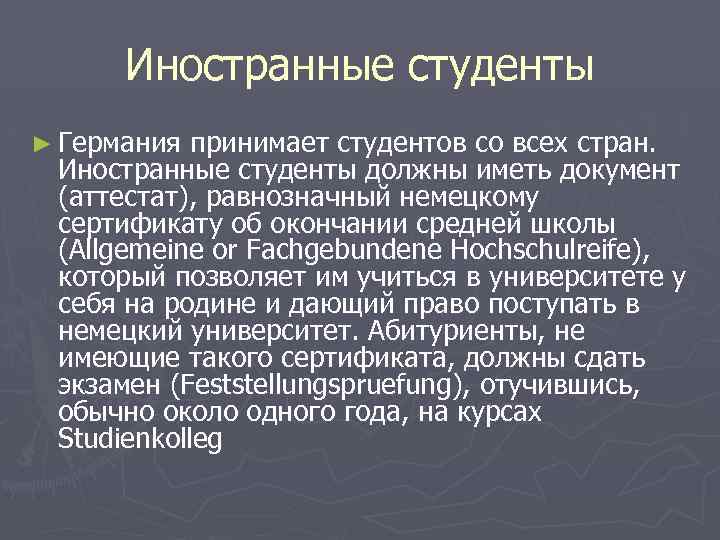 Иностранные студенты

► Германия принимает студентов со всех стран. Иностранные студенты должны иметь документ (аттестат), равнозначный немецкому сертификату об окончании средней школы (Allgemeine or Fachgebundene Hochschulreife), который позволяет им учиться в университете у себя на родине и дающий право поступать в немецкий университет. Абитуриенты, не имеющие такого сертификата, должны сдать экзамен (Feststellungspruefung), отучившись, обычно около одного года, на курсах Studienkolleg